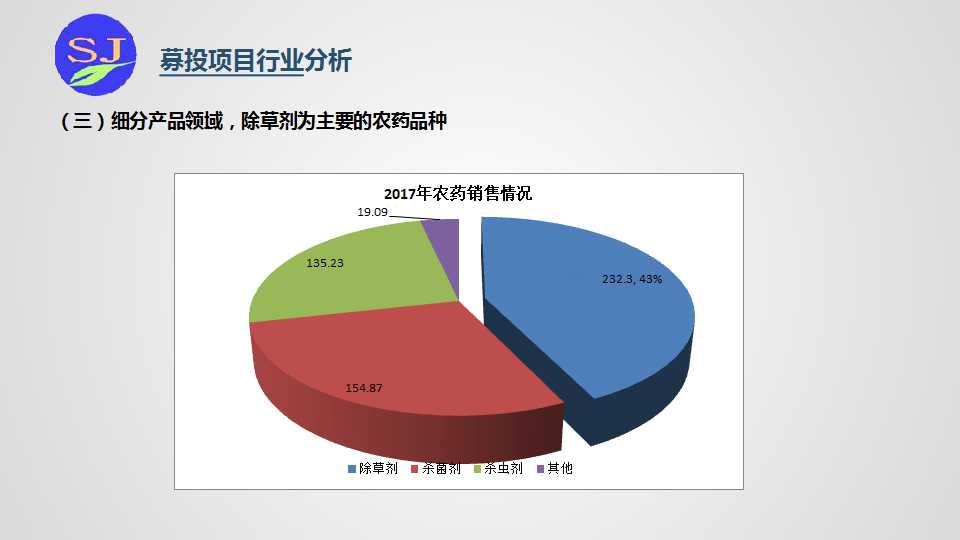 SJ

募投项目行业分析

（三）细分产品领域，除草剂为主要的农药品种

2017年农药销售情况

19.09

135.23

232.3, 43%

154.87

除草剂 杀菌剂 杀虫剂 其他